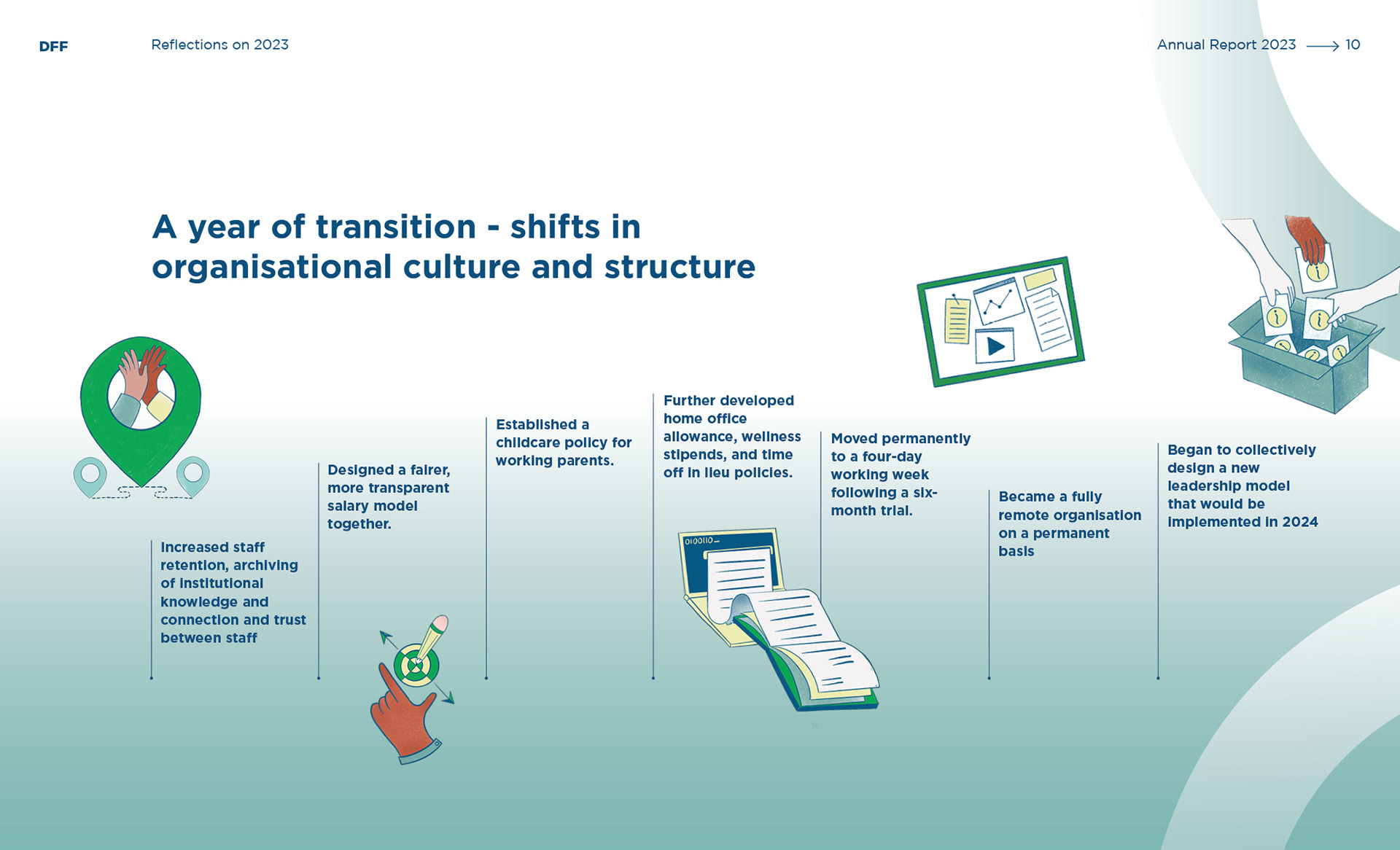 DFF

Reflections on 2023

Annual Report 2023 → 10

A year of transition - shifts in organisational culture and structure

Increased staff retention, archiving of institutional knowledge and connection and trust between staff

Designed a fairer, more transparent salary model together.

Established a childcare policy for working parents.

Further developed home office allowance, wellness stipends, and time off in lieu policies.

0100110_

Moved permanently to a four-day working week following a six-month trial.

Became a fully remote organisation on a permanent basis

Began to collectively design a new leadership model that would be implemented in 2024